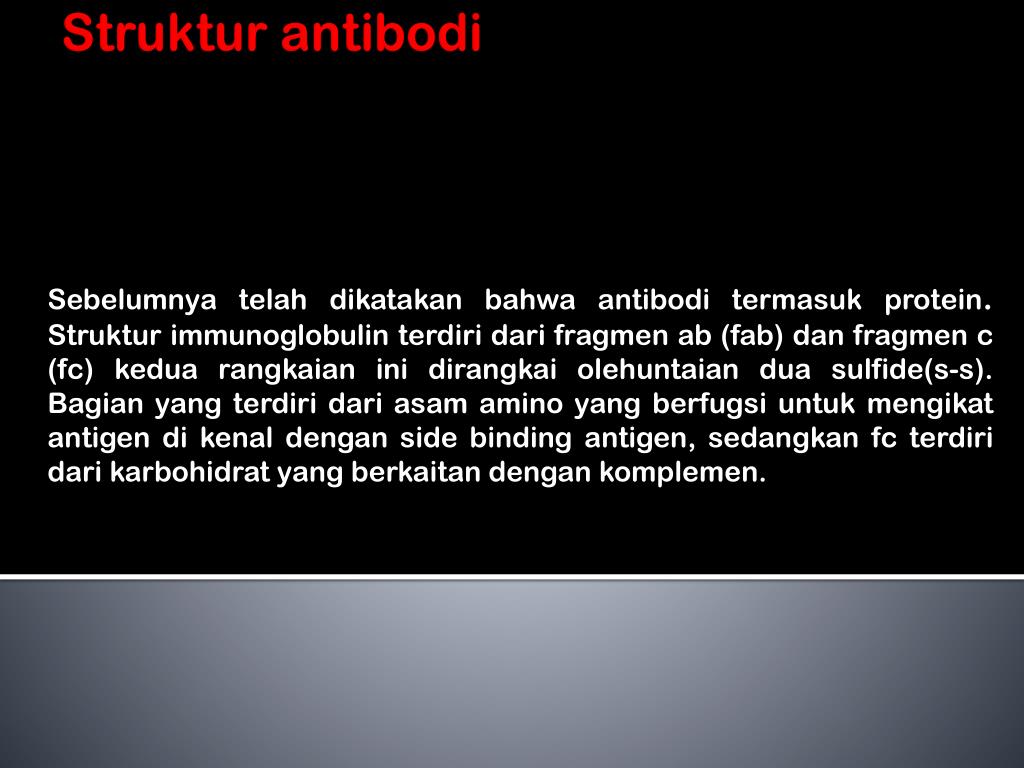 Struktur antibodi

Sebelumnya telah dikatakan bahwa antibodi termasuk protein. Struktur immunoglobulin terdiri dari fragmen ab (fab) dan fragmen c (fc) kedua rangkaian ini dirangkai olehuntaian dua sulfide(s-s). Bagian yang terdiri dari asam amino yang berfugsi untuk mengikat antigen di kenal dengan side binding antigen, sedangkan fc terdiri dari karbohidrat yang berkaitan dengan komplemen.